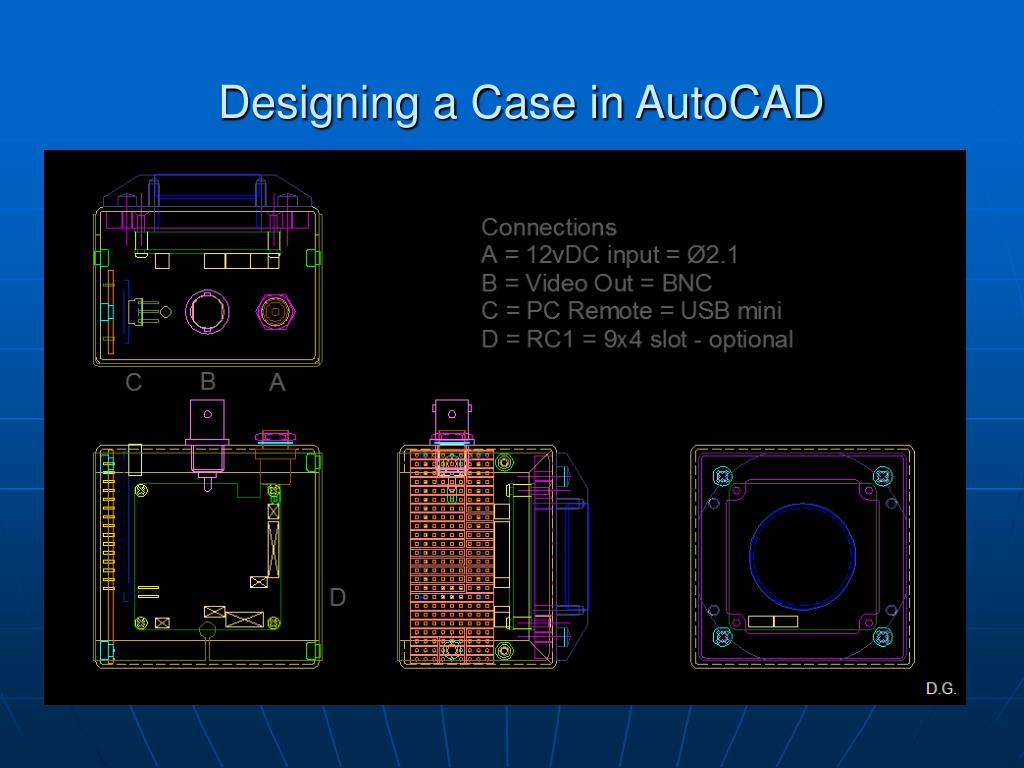 Designing a Case in AutoCAD

Connections
A = 12vDC input = Ø2.1
B = Video Out = BNC
C = PC Remote = USB mini
D = RC1 = 9x4 slot - optional

C B A

D

D.G.